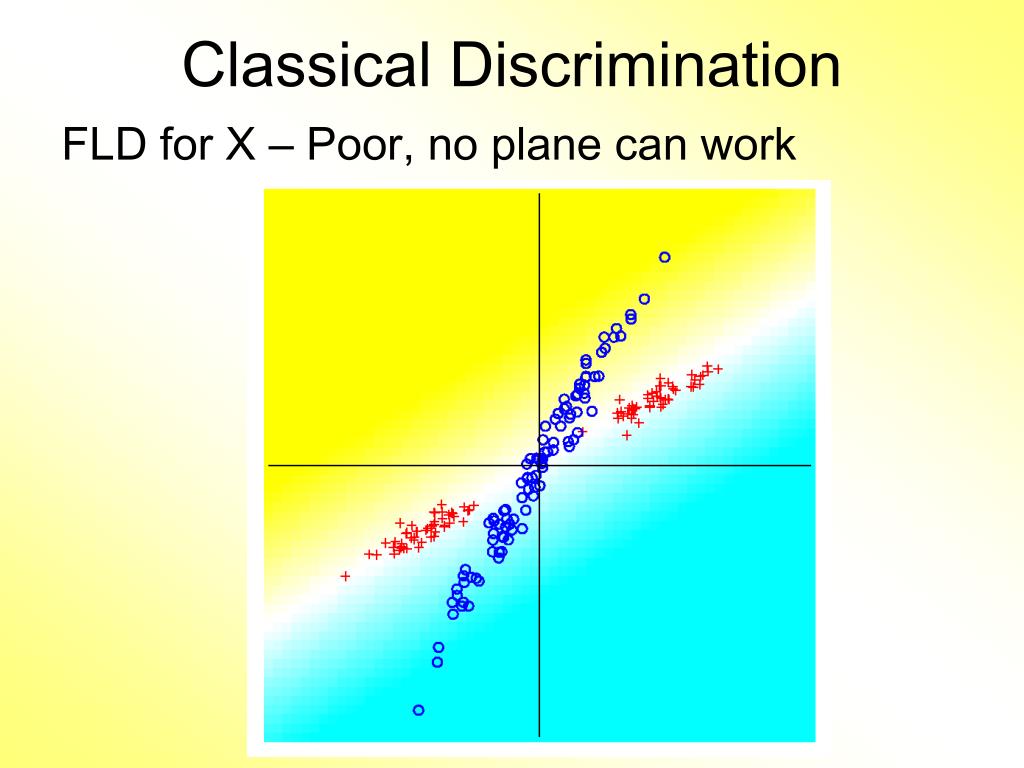 Classical Discrimination

FLD for X – Poor, no plane can work